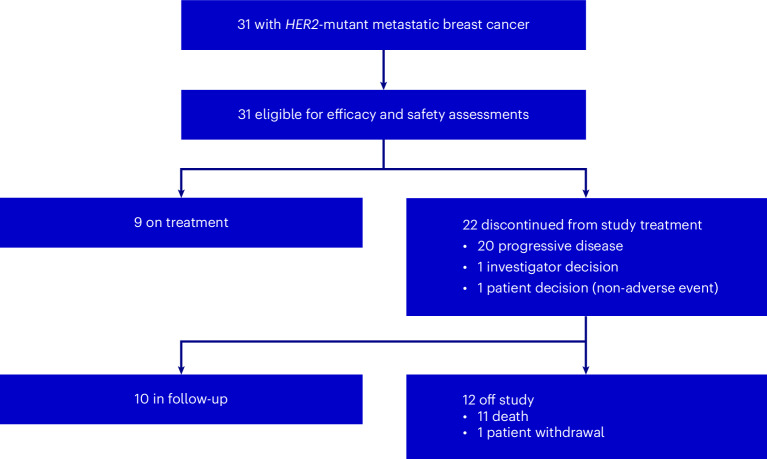 31 with HER2-mutant metastatic breast cancer

31 eligible for efficacy and safety assessments

9 on treatment

22 discontinued from study treatment
• 20 progressive disease
• 1 investigator decision
• 1 patient decision (non-adverse event)

10 in follow-up

12 off study
• 11 death
• 1 patient withdrawal